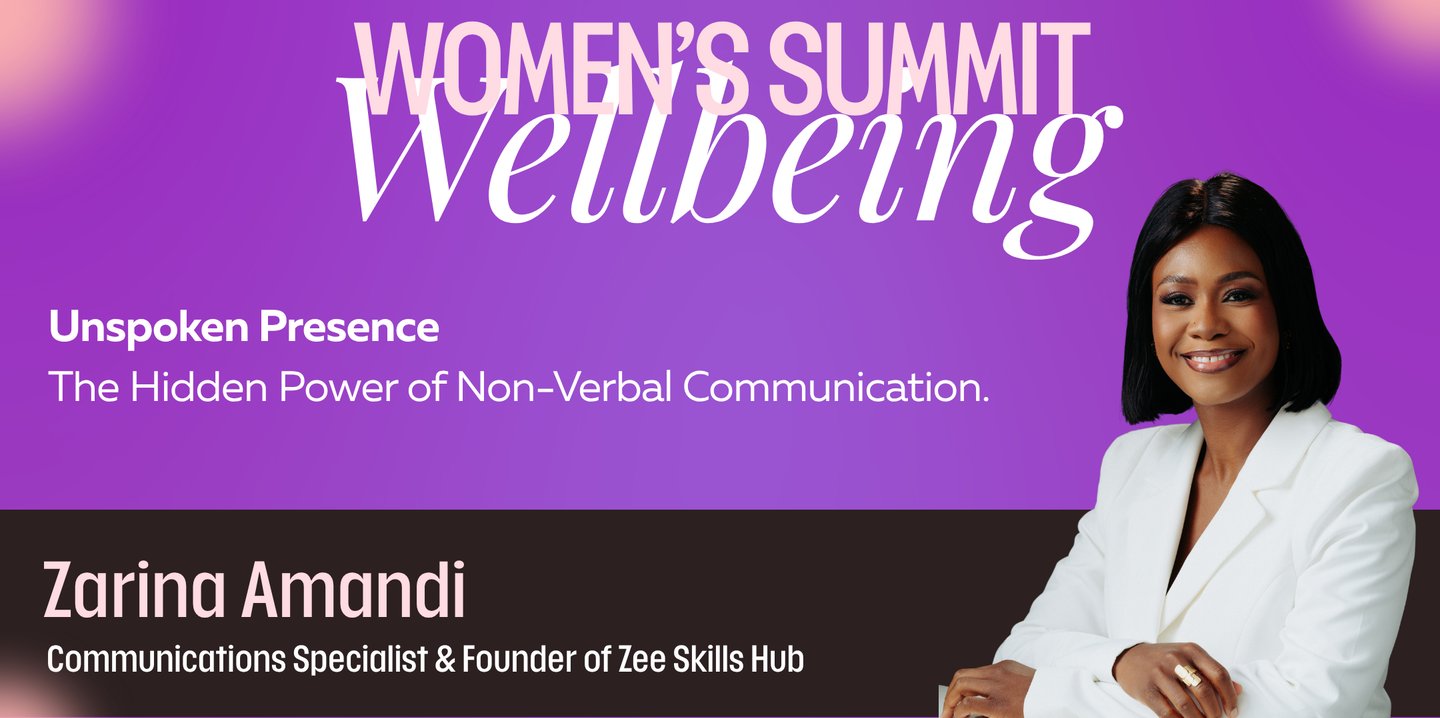 WOMEN'S SUMMIT
Wellbeing

Unspoken Presence
The Hidden Power of Non-Verbal Communication.

Zarina Amandi
Communications Specialist & Founder of Zee Skills Hub